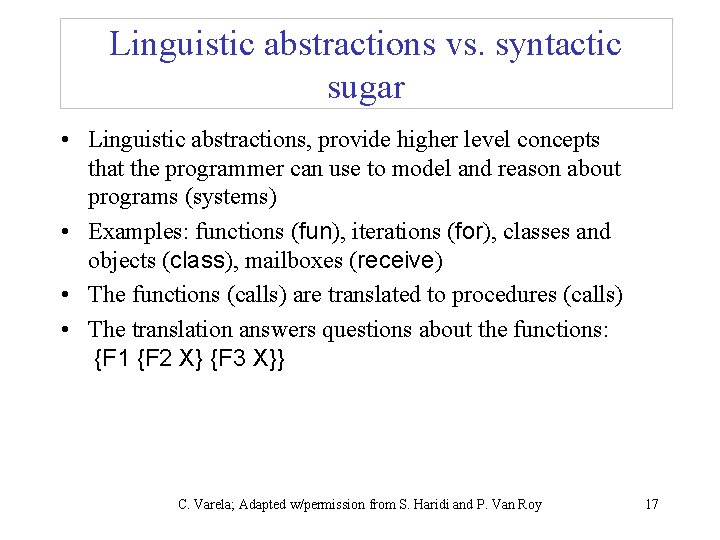 Linguistic abstractions vs. syntactic sugar

• Linguistic abstractions, provide higher level concepts that the programmer can use to model and reason about programs (systems)
• Examples: functions (fun), iterations (for), classes and objects (class), mailboxes (receive)
• The functions (calls) are translated to procedures (calls)
• The translation answers questions about the functions: {F1 {F2 X} {F3 X}}

C. Varela; Adapted w/permission from S. Haridi and P. Van Roy 17